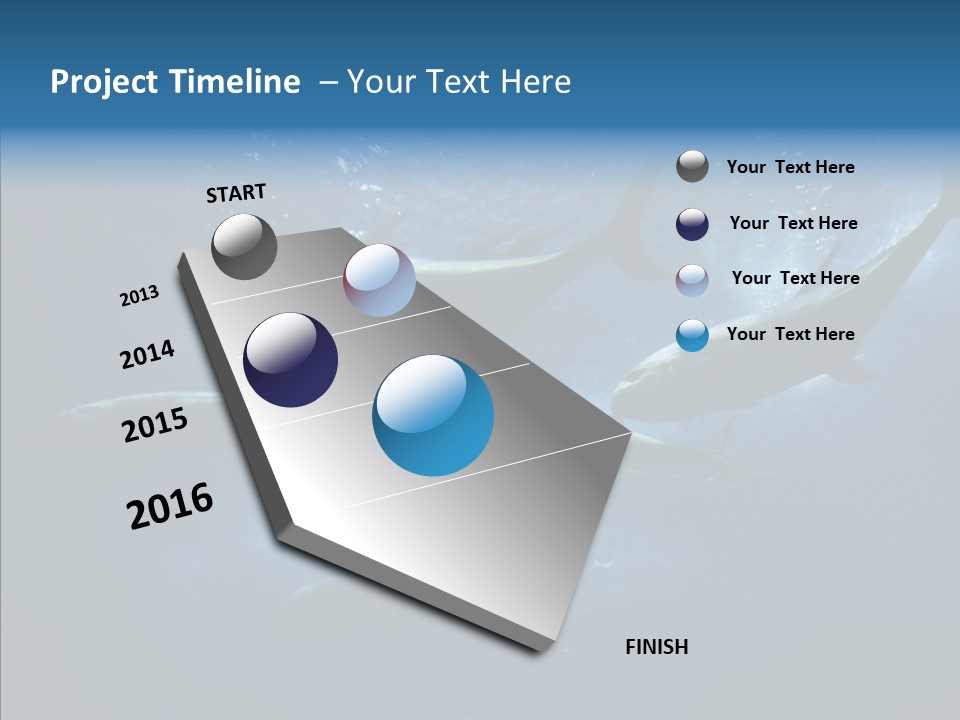 Project Timeline – Your Text Here

START

2013

2014

2015

2016

FINISH

Your Text Here

Your Text Here

Your Text Here

Your Text Here